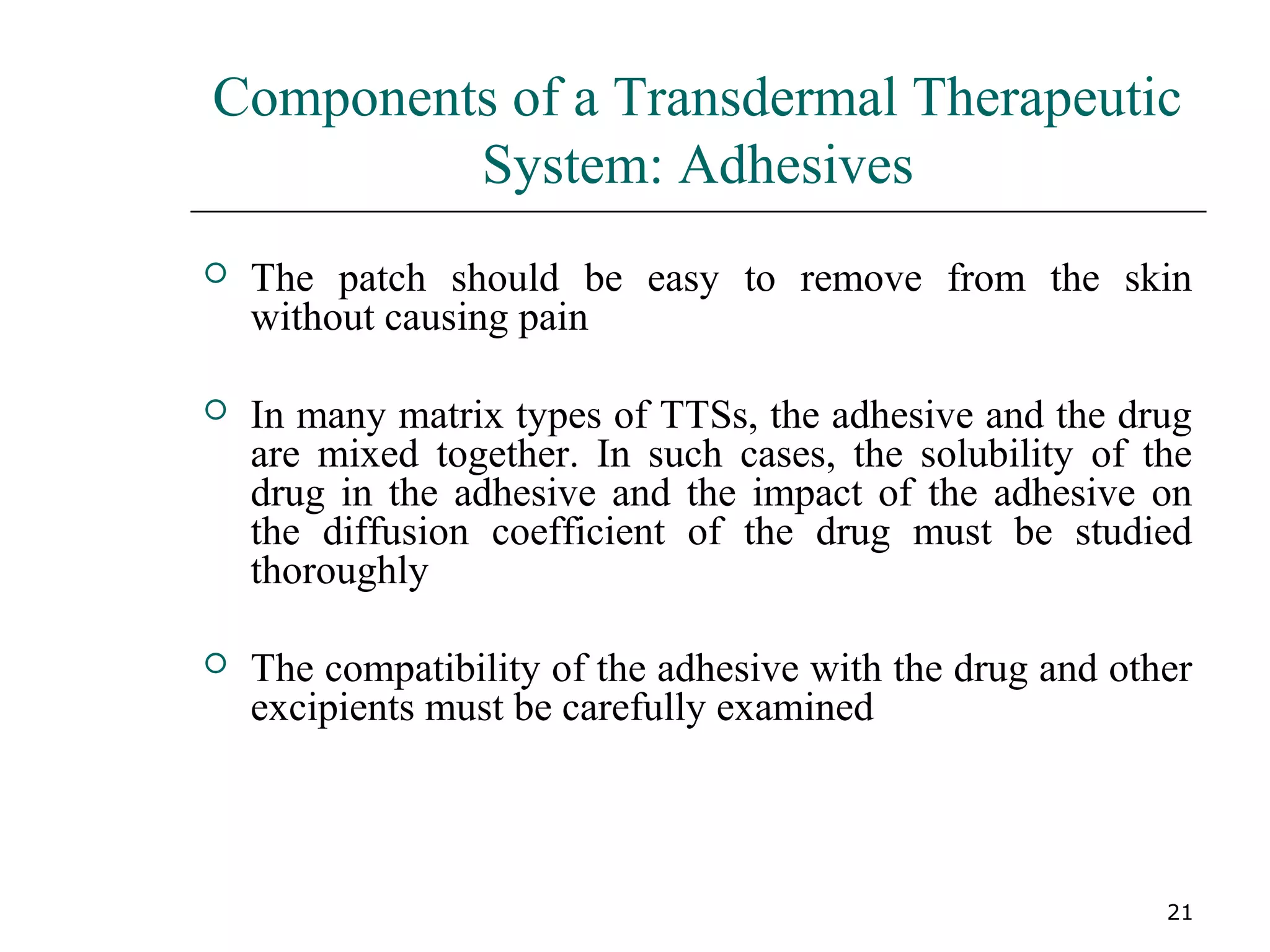 Components of a Transdermal Therapeutic System: Adhesives

○ The patch should be easy to remove from the skin without causing pain

○ In many matrix types of TTSs, the adhesive and the drug are mixed together. In such cases, the solubility of the drug in the adhesive and the impact of the adhesive on the diffusion coefficient of the drug must be studied thoroughly

○ The compatibility of the adhesive with the drug and other excipients must be carefully examined

21